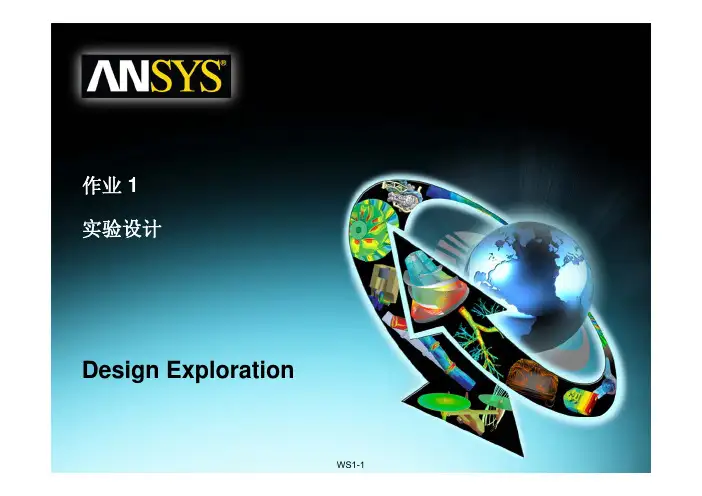 ANSYS®

作业 1

实验设计

Design Exploration

WS1-1